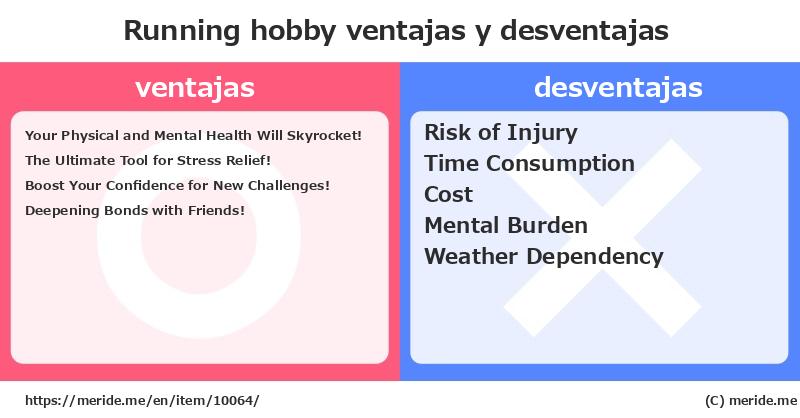 Running hobby ventajas y desventajas

ventajas

Your Physical and Mental Health Will Skyrocket!
The Ultimate Tool for Stress Relief!
Boost Your Confidence for New Challenges!
Deepening Bonds with Friends!

desventajas

Risk of Injury
Time Consumption
Cost
Mental Burden
Weather Dependency

https://meride.me/en/item/10064/

(C) meride.me